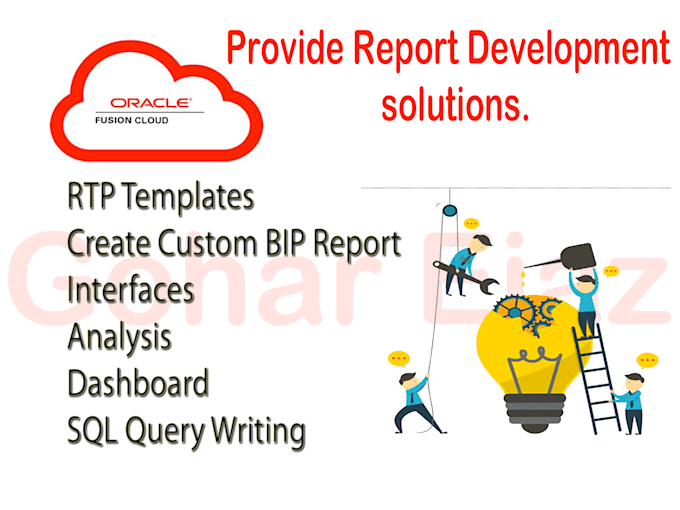 ORACLE
FUSION CLOUD

Provide Report Development solutions.

RTP Templates
Create Custom BIP Report
Interfaces
Analysis
Dashboard
SQL Query Writing

Gohar Ejaz